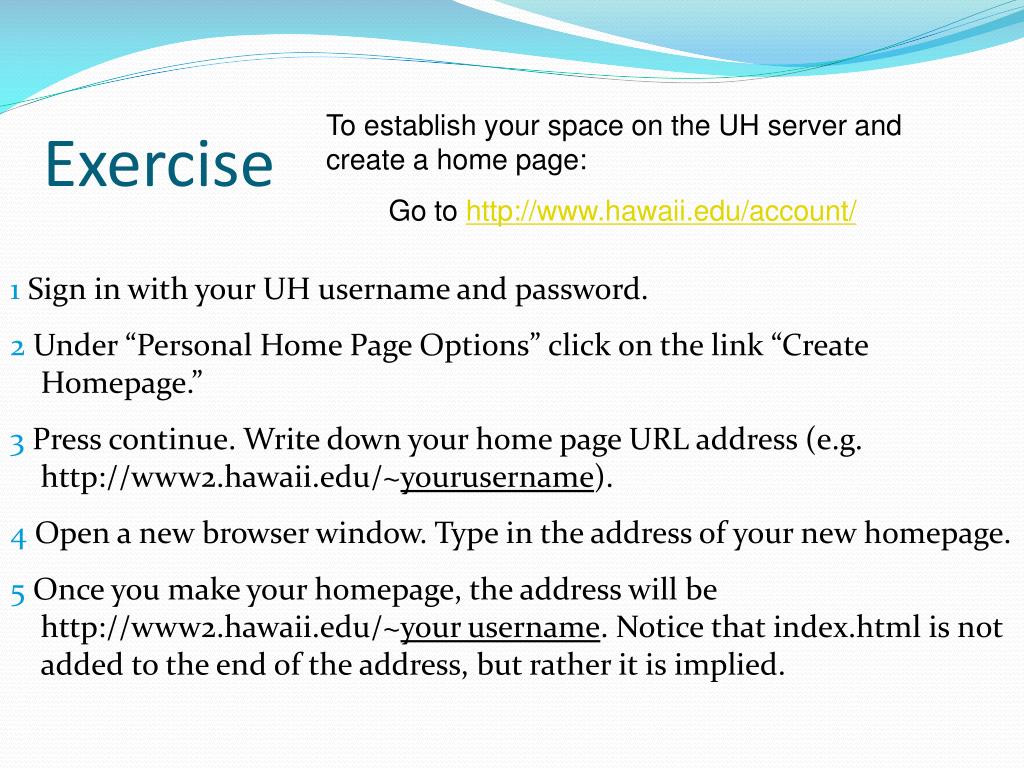 Exercise

To establish your space on the UH server and create a home page:

Go to http://www.hawaii.edu/account/

1 Sign in with your UH username and password.

2 Under “Personal Home Page Options” click on the link “Create Homepage.”

3 Press continue. Write down your home page URL address (e.g. http://www2.hawaii.edu/~yourusername).

4 Open a new browser window. Type in the address of your new homepage.

5 Once you make your homepage, the address will be http://www2.hawaii.edu/~your username. Notice that index.html is not added to the end of the address, but rather it is implied.